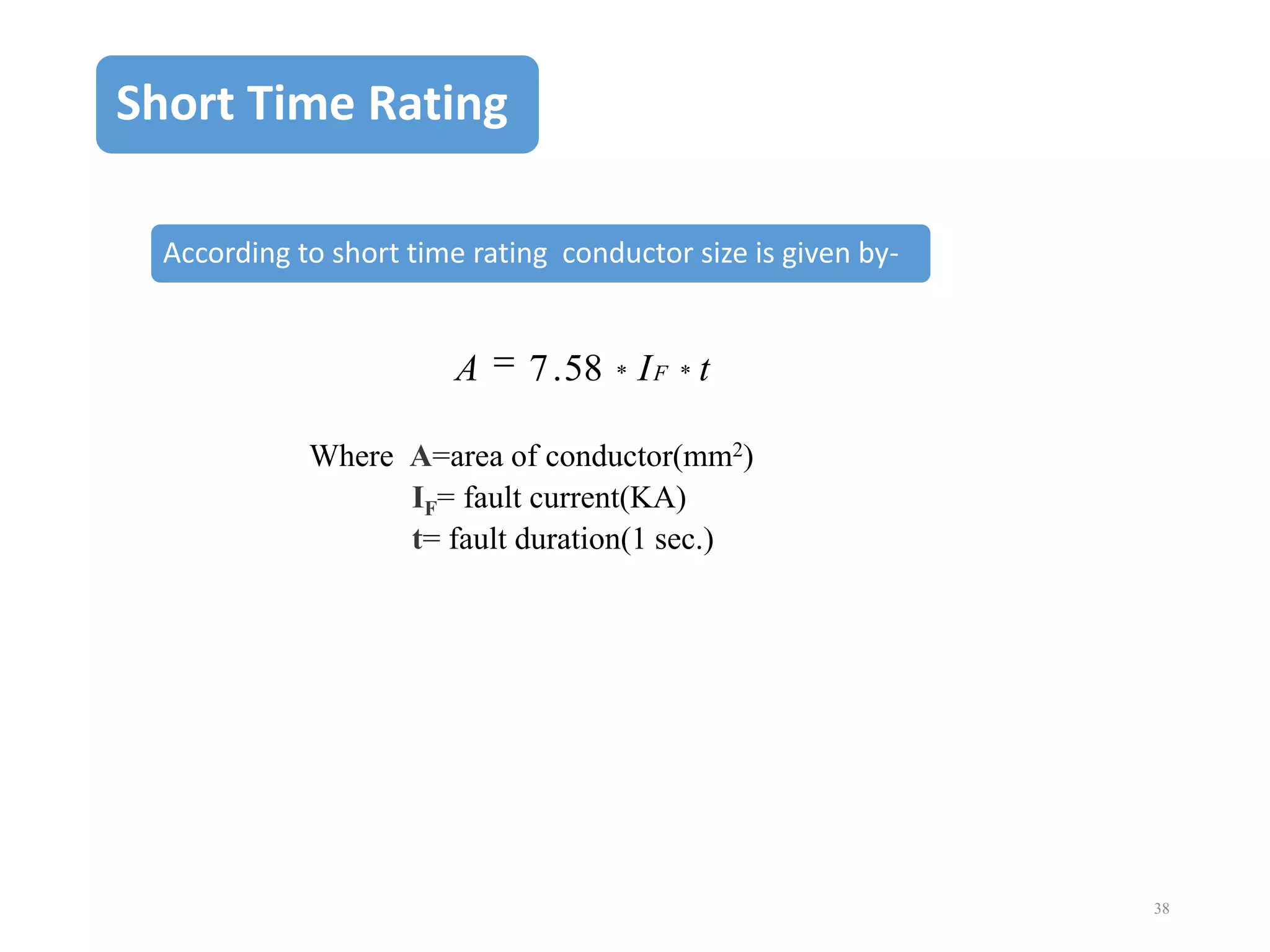 Short Time Rating

According to short time rating conductor size is given by-

$A = 7.58 * I_F * t$

Where A=area of conductor(mm$^2$)
$I_F$= fault current(KA)
t= fault duration(1 sec.)

38